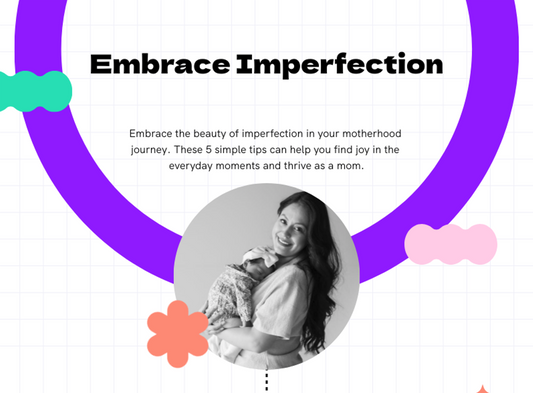 Embrace Imperfection

Embrace the beauty of imperfection in your motherhood journey. These 5 simple tips can help you find joy in the everyday moments and thrive as a mom.